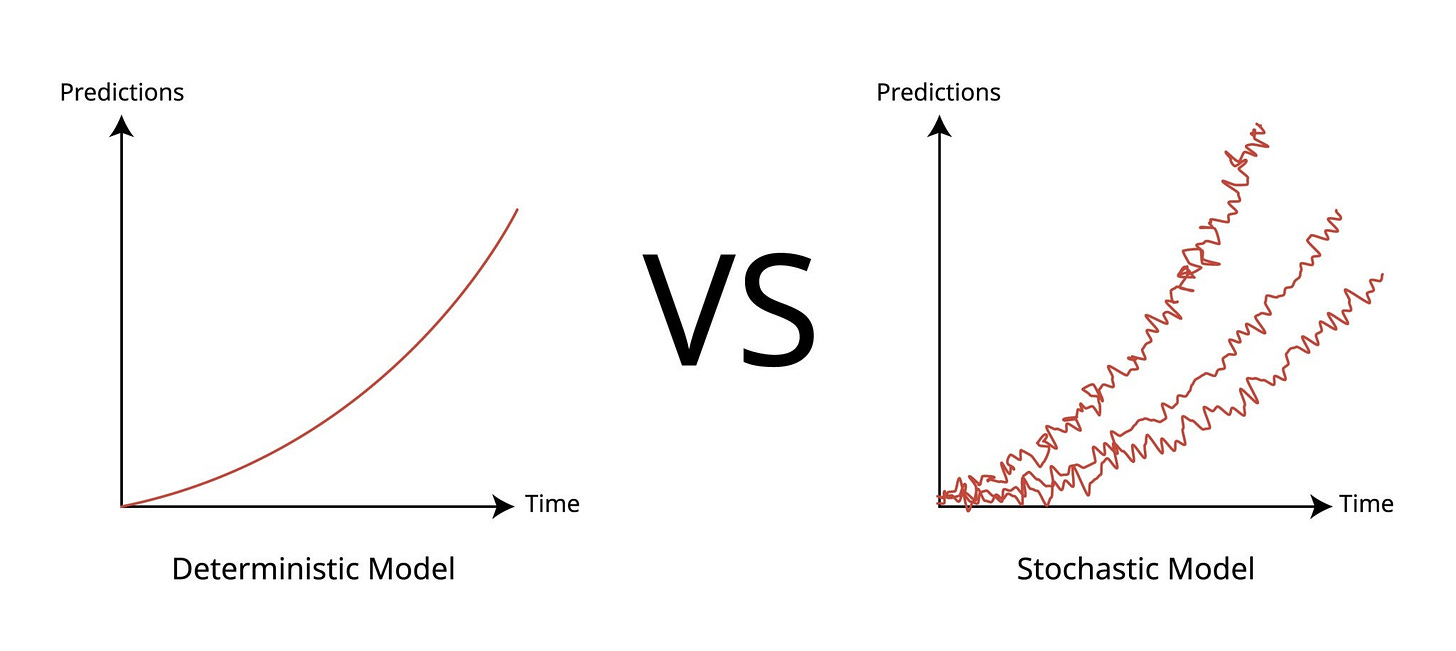 Predictions

Time

Deterministic Model

VS

Predictions

Time

Stochastic Model